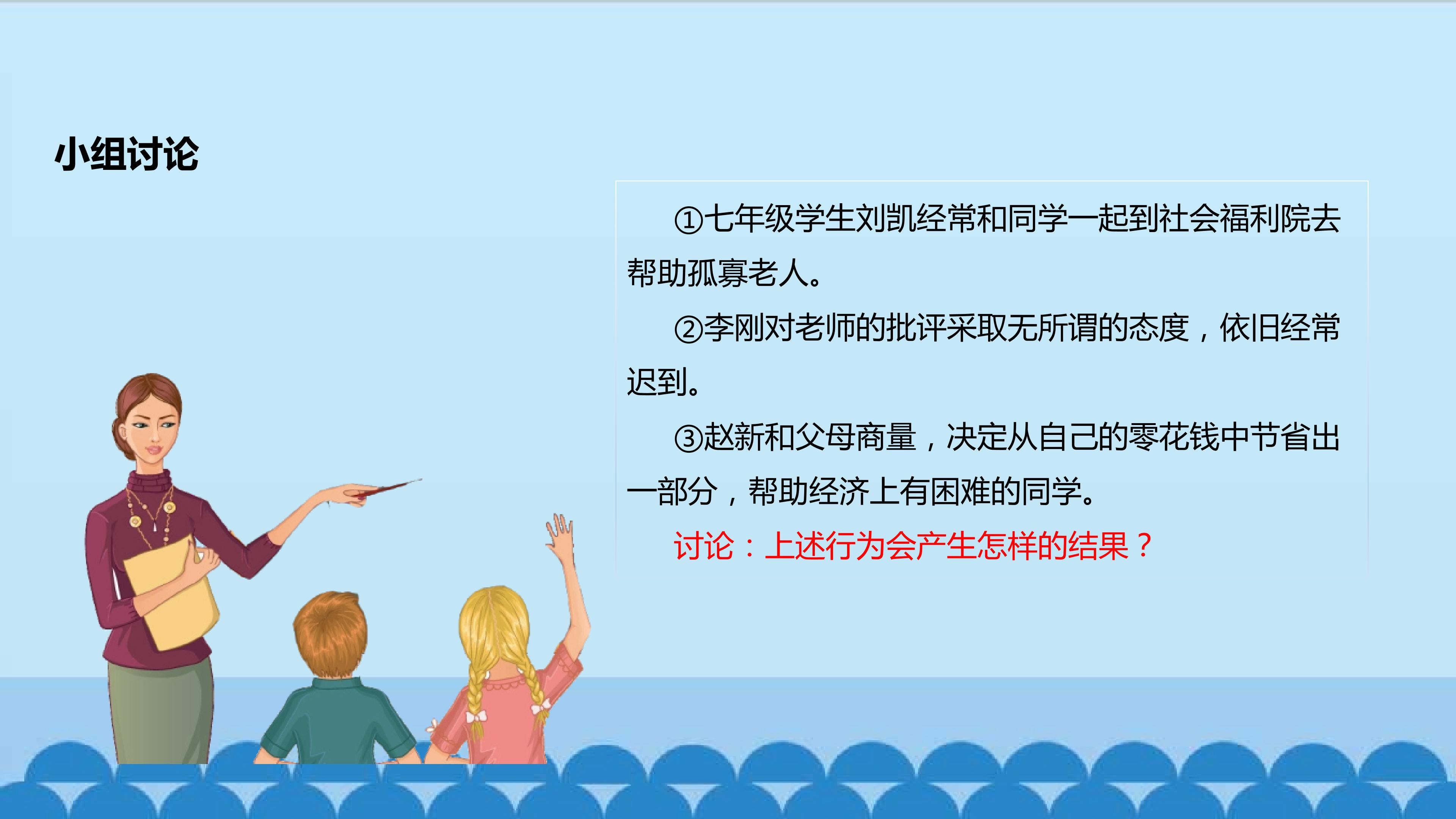 小组讨论

①七年级学生刘凯经常和同学一起到社会福利院去帮助孤寡老人。

②李刚对老师的批评采取无所谓的态度，依旧经常迟到。

③赵新和父母商量，决定从自己的零花钱中节省出一部分，帮助经济上有困难的同学。

讨论：上述行为会产生怎样的结果？